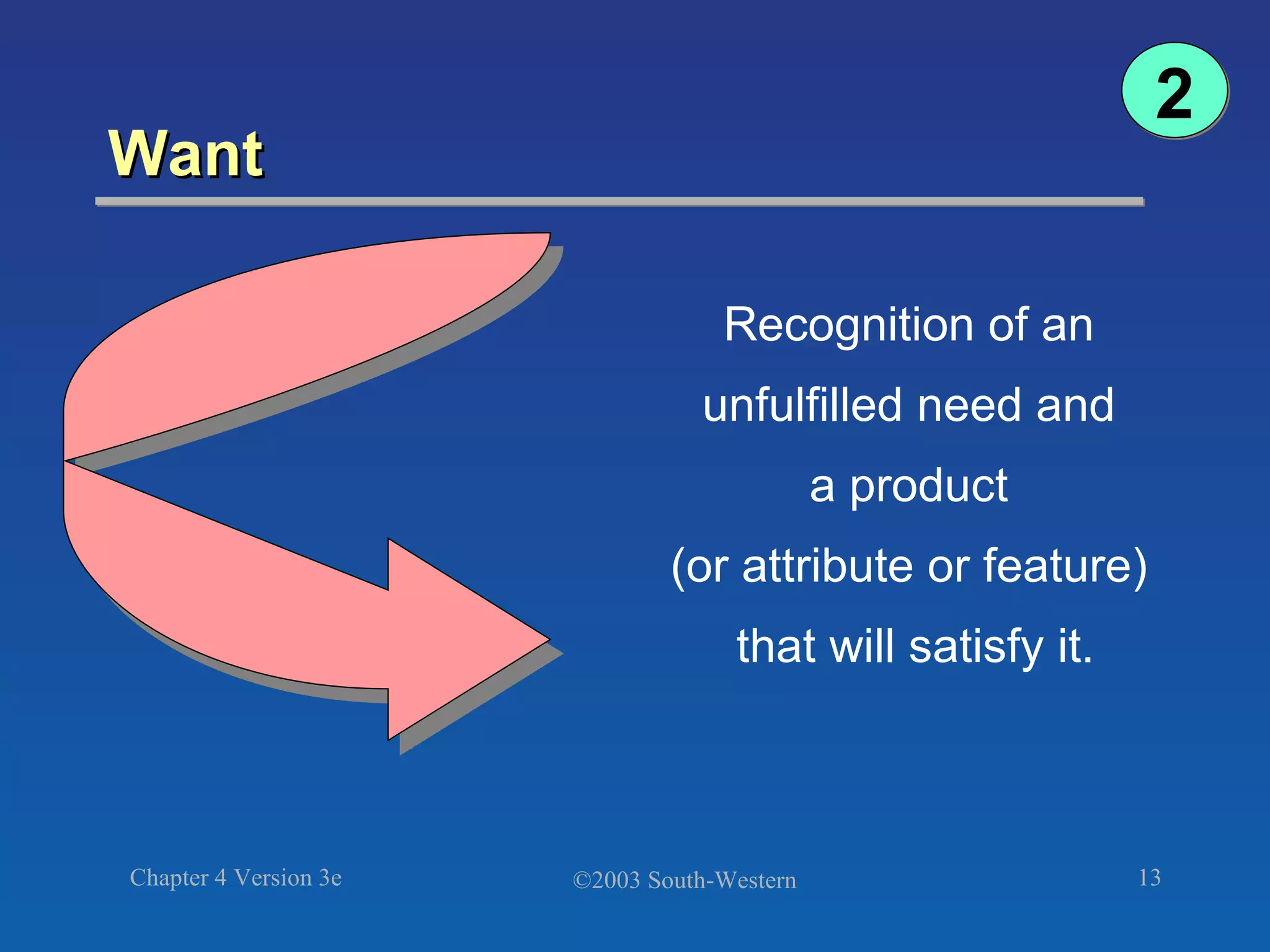 2

Want

Recognition of an unfulfilled need and a product (or attribute or feature) that will satisfy it.

Chapter 4 Version 3e

©2003 South-Western

13